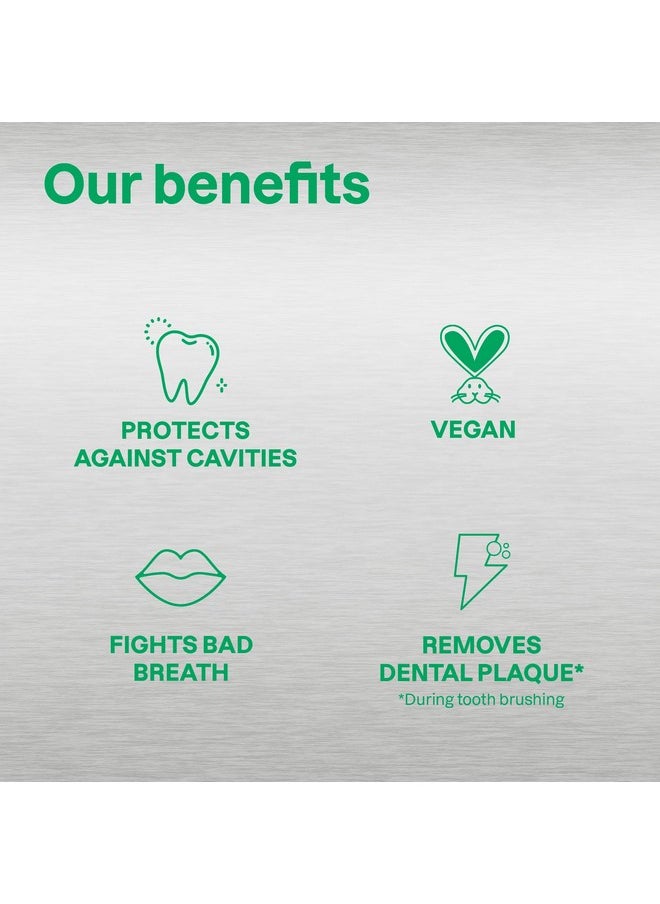 Our benefits

PROTECTS AGAINST CAVITIES

VEGAN

FIGHTS BAD BREATH

REMOVES DENTAL PLAQUE*
*During tooth brushing